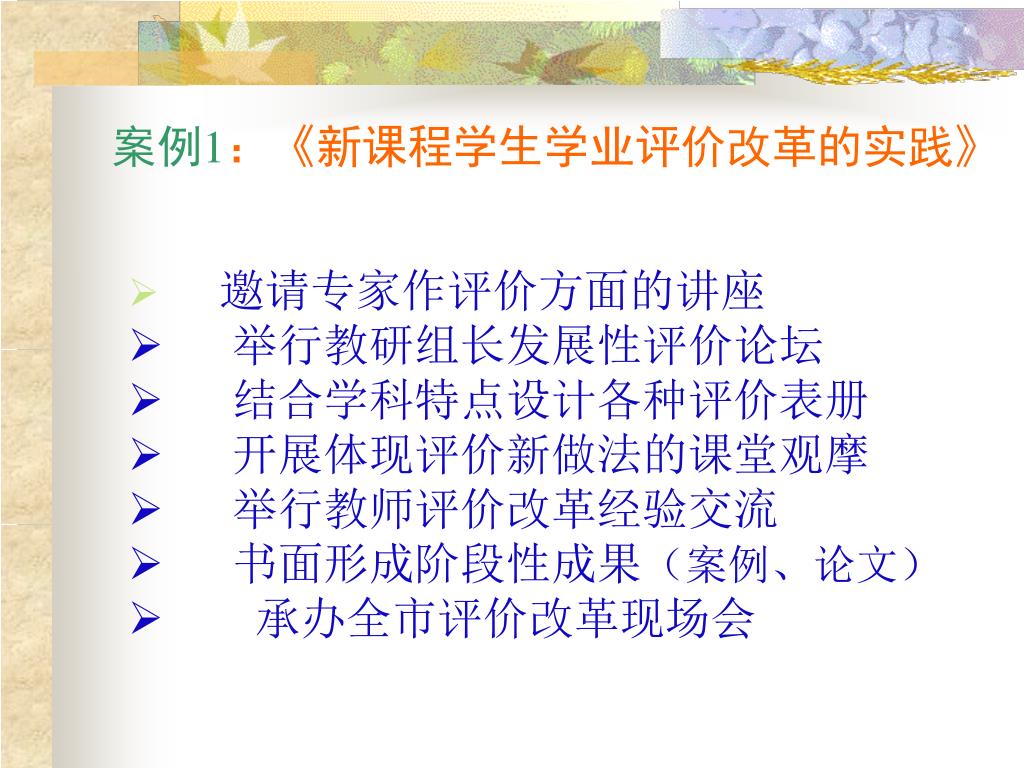 案例1：《新课程学生学业评价改革的实践》

➢ 邀请专家作评价方面的讲座
➢ 举行教研组长发展性评价论坛
➢ 结合学科特点设计各种评价表册
➢ 开展体现评价新做法的课堂观摩
➢ 举行教师评价改革经验交流
➢ 书面形成阶段性成果（案例、论文）
➢ 承办全市评价改革现场会